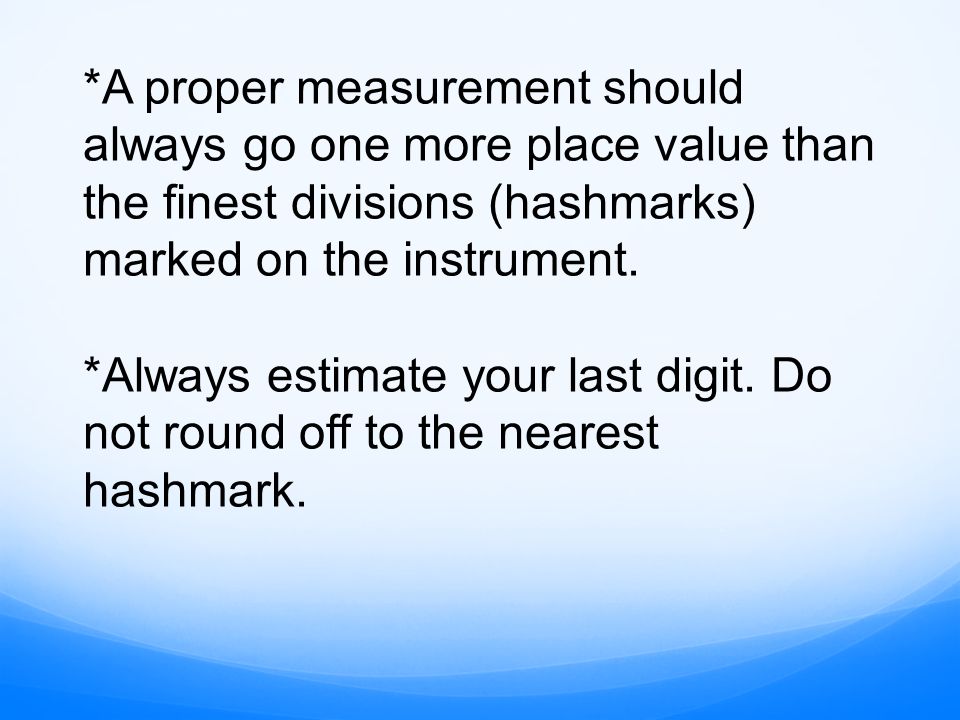 *A proper measurement should always go one more place value than the finest divisions (hashmarks) marked on the instrument.

*Always estimate your last digit. Do not round off to the nearest hashmark.